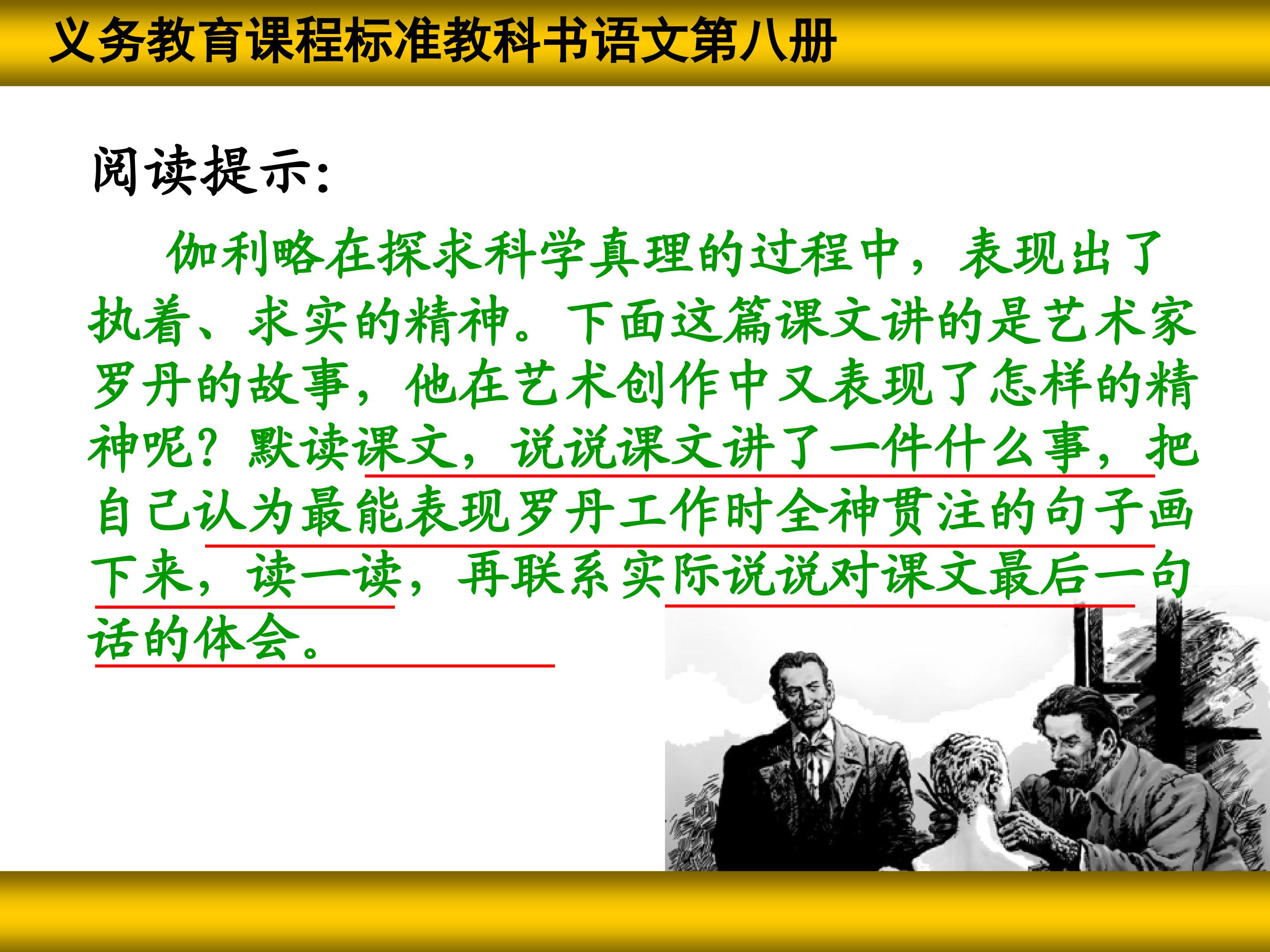 义务教育课程标准教科书语文第八册

阅读提示:

伽利略在探求科学真理的过程中，表现出了执着、求实的精神。下面这篇课文讲的是艺术家罗丹的故事，他在艺术创作中又表现了怎样的精神呢？默读课文，说说课文讲了一件什么事，把自己认为最能表现罗丹工作时全神贯注的句子画下来，读一读，再联系实际说说对课文最后一句话的体会。